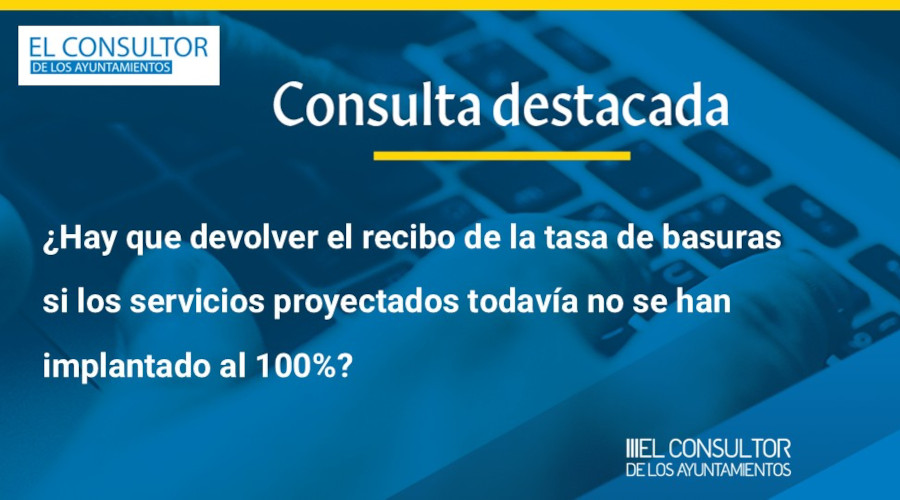 EL CONSULTOR
DE LOS AYUNTAMIENTOS

Consulta destacada

¿Hay que devolver el recibo de la tasa de basuras si los servicios proyectados todavía no se han implantado al 100%?

EL CONSULTOR
DE LOS AYUNTAMIENTOS